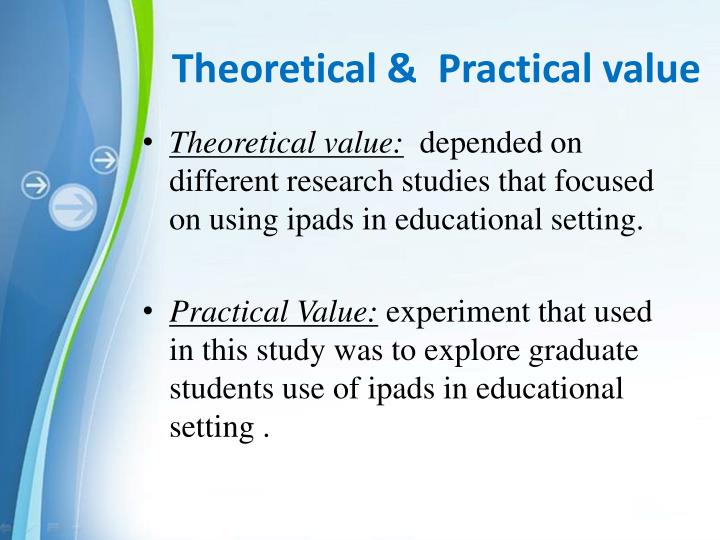 Theoretical & Practical value

• Theoretical value: depended on different research studies that focused on using ipads in educational setting.

• Practical Value: experiment that used in this study was to explore graduate students use of ipads in educational setting .